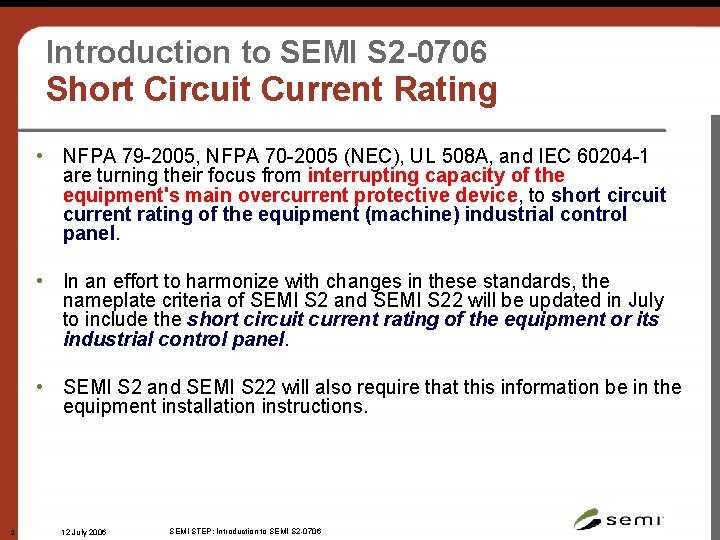 Introduction to SEMI S2-0706
Short Circuit Current Rating

• NFPA 79-2005, NFPA 70-2005 (NEC), UL 508A, and IEC 60204-1 are turning their focus from interrupting capacity of the equipment's main overcurrent protective device, to short circuit current rating of the equipment (machine) industrial control panel.

• In an effort to harmonize with changes in these standards, the nameplate criteria of SEMI S2 and SEMI S22 will be updated in July to include the short circuit current rating of the equipment or its industrial control panel.

• SEMI S2 and SEMI S22 will also require that this information be in the equipment installation instructions.

2 12 July 2006 SEMI STEP: Introduction to SEMI S2-0706

semi